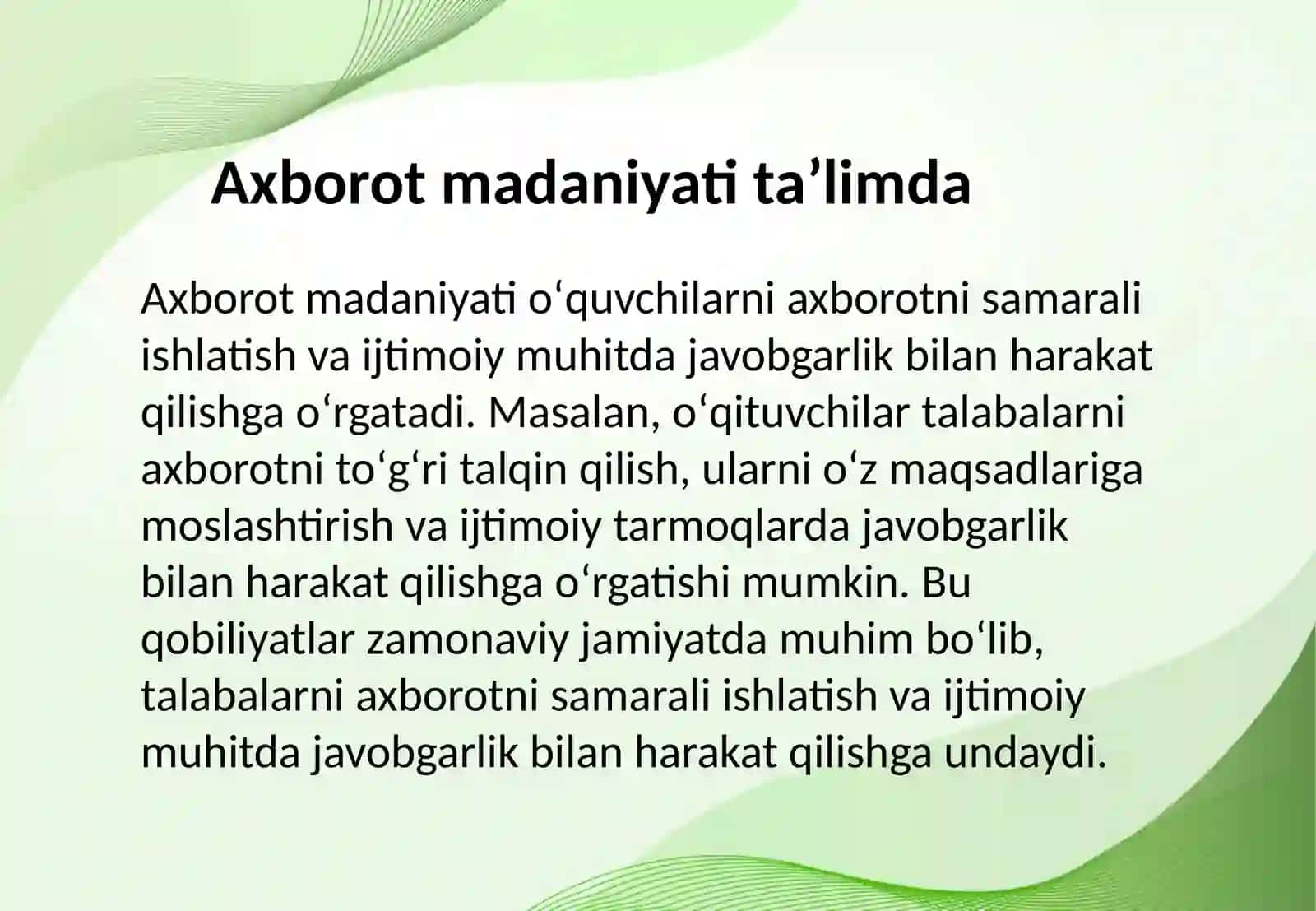 Axborot madaniyati ta’limda

Axborot madaniyati o‘quvchilarni axborotni samarali ishlatish va ijtimoiy muhitda javobgarlik bilan harakat qilishga o‘rgatadi. Masalan, o‘qituvchilar talabalarni axborotni to‘g‘ri talqin qilish, ularni o‘z maqsadlariga moslashtirish va ijtimoiy tarmoqlarda javobgarlik bilan harakat qilishga o‘rgatishi mumkin. Bu qobiliyatlar zamonaviy jamiyatda muhim bo‘lib, talabalarni axborotni samarali ishlatish va ijtimoiy muhitda javobgarlik bilan harakat qilishga undaydi.